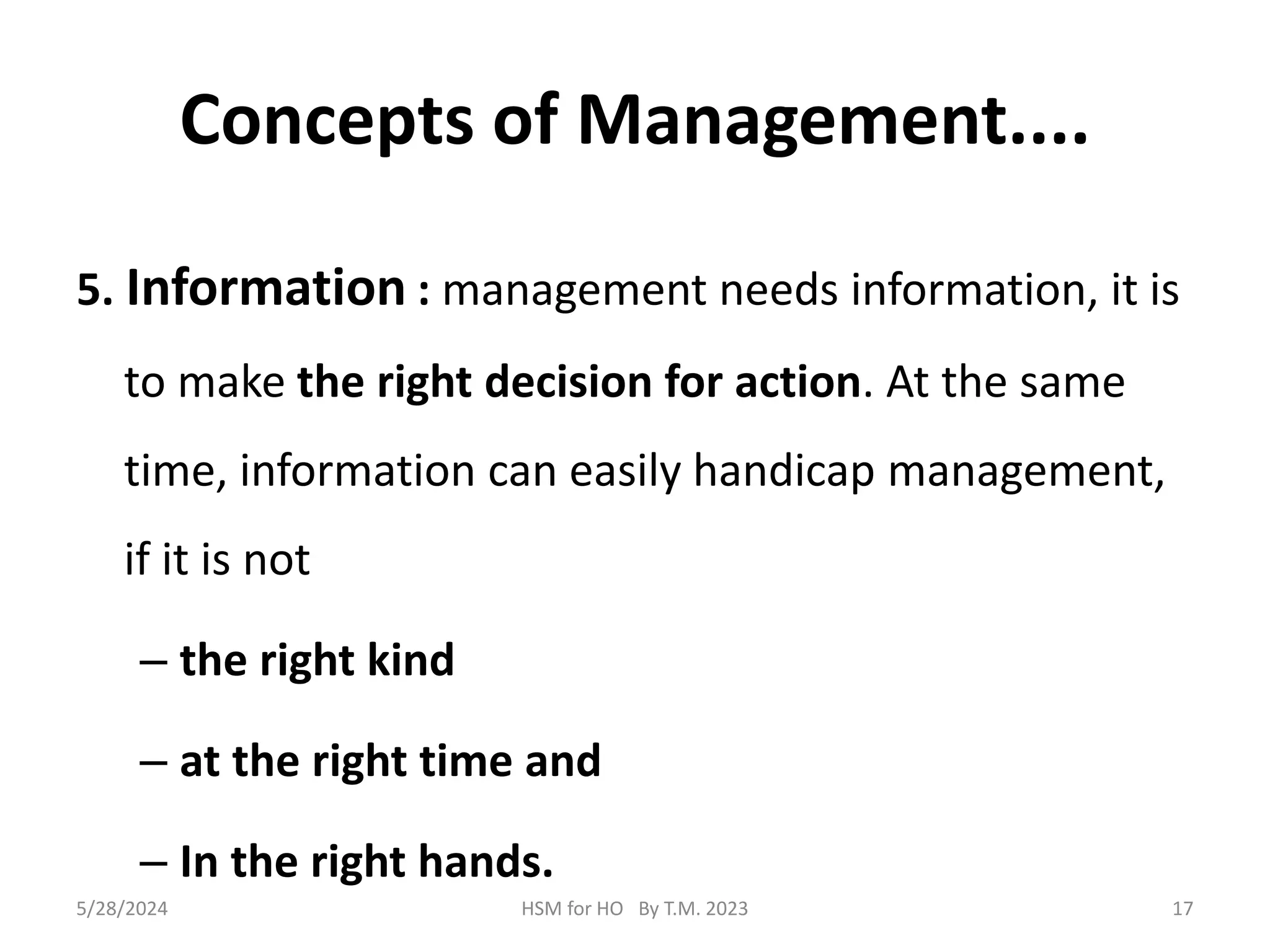 Concepts of Management....

5. Information : management needs information, it is to make the right decision for action. At the same time, information can easily handicap management, if it is not

– the right kind

– at the right time and

– In the right hands.

5/28/2024

HSM for HO By T.M. 2023

17